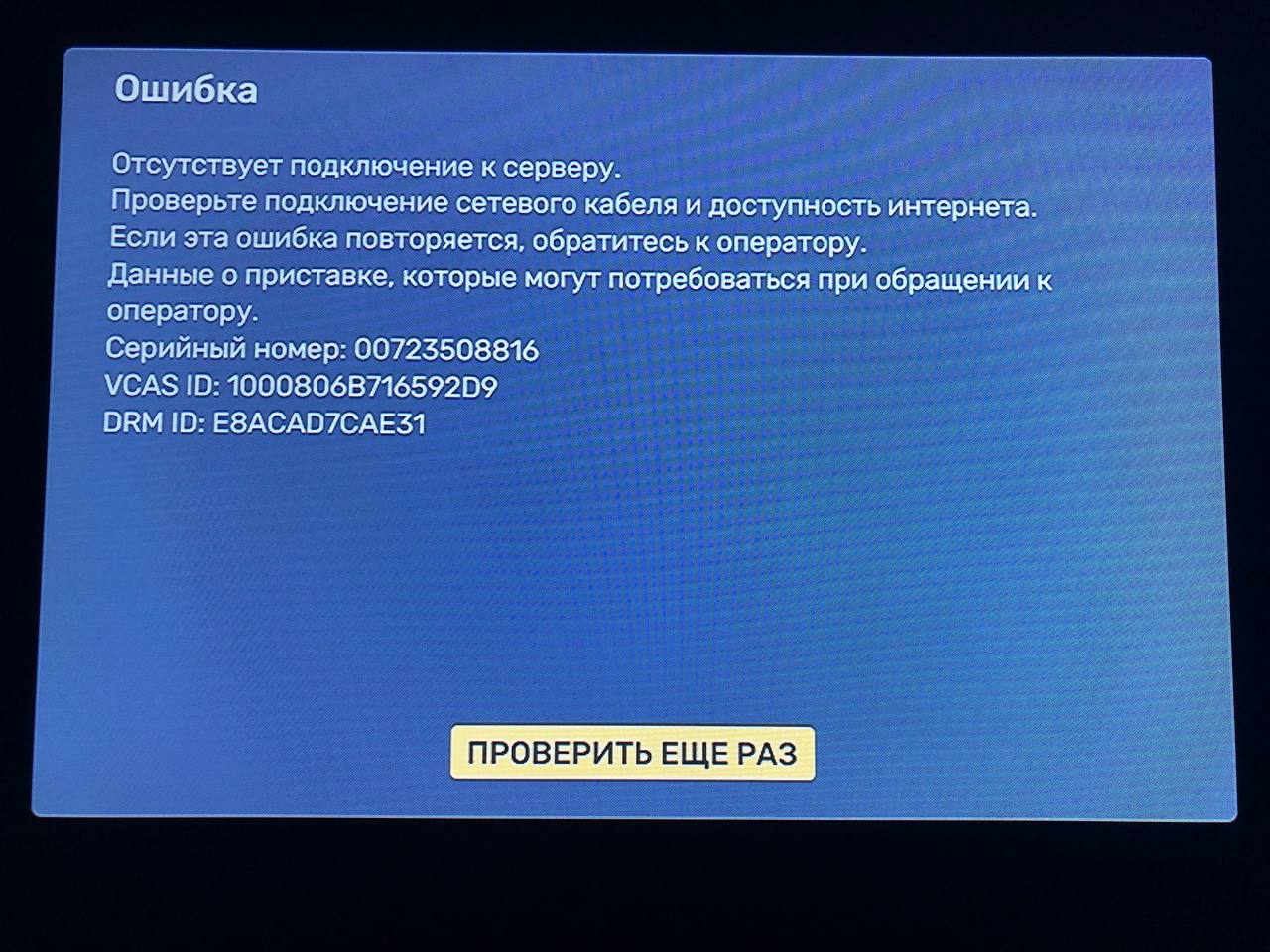 Ошибка

Отсутствует подключение к серверу.
Проверьте подключение сетевого кабеля и доступность интернета.
Если эта ошибка повторяется, обратитесь к оператору.
Данные о приставке, которые могут потребоваться при обращении к оператору.
Серийный номер: 00723508816
VCAS ID: 1000806B716592D9
DRM ID: E8ACAD7CAE31

ПРОВЕРИТЬ ЕЩЕ РАЗ